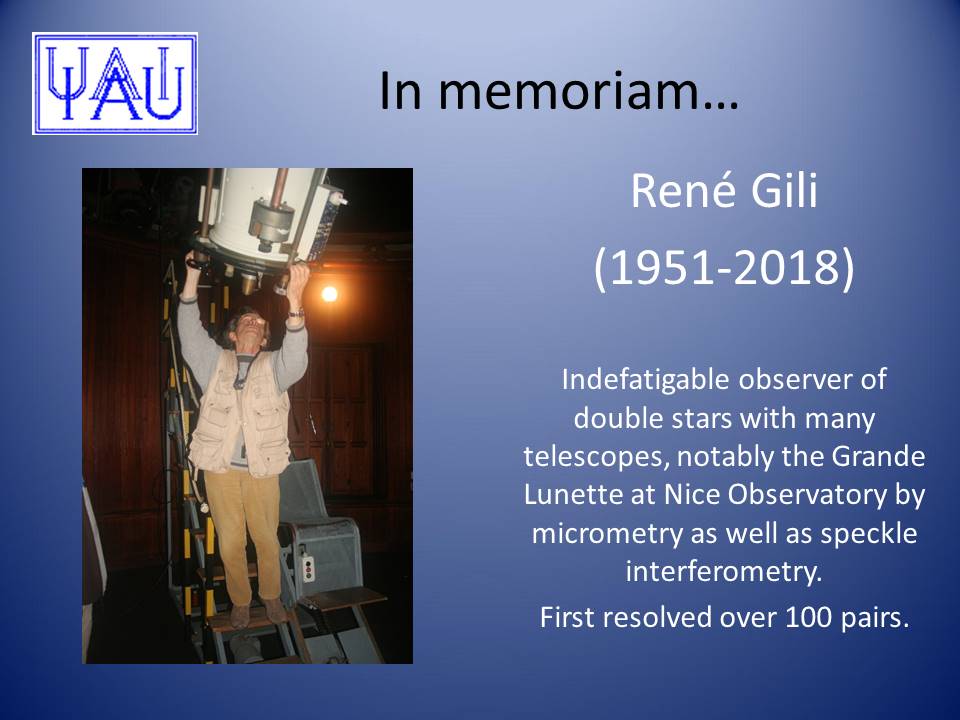 IAU

In memoriam…

René Gili

(1951-2018)

Indefatigable observer of double stars with many telescopes, notably the Grande Lunette at Nice Observatory by micrometry as well as speckle interferometry.

First resolved over 100 pairs.